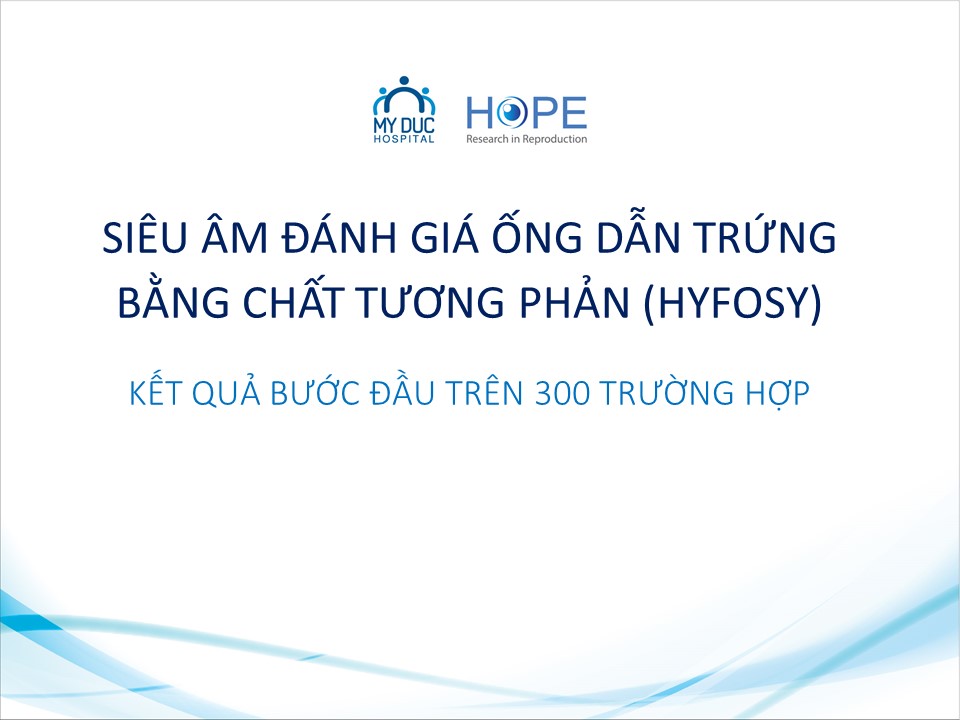 MY DUC HOSPITAL

HOPE
Research in Reproduction

SIÊU ÂM ĐÁNH GIÁ ỐNG DẪN TRỨNG BẰNG CHẤT TƯƠNG PHẢN (HYFOSY)

KẾT QUẢ BƯỚC ĐẦU TRÊN 300 TRƯỜNG HỢP